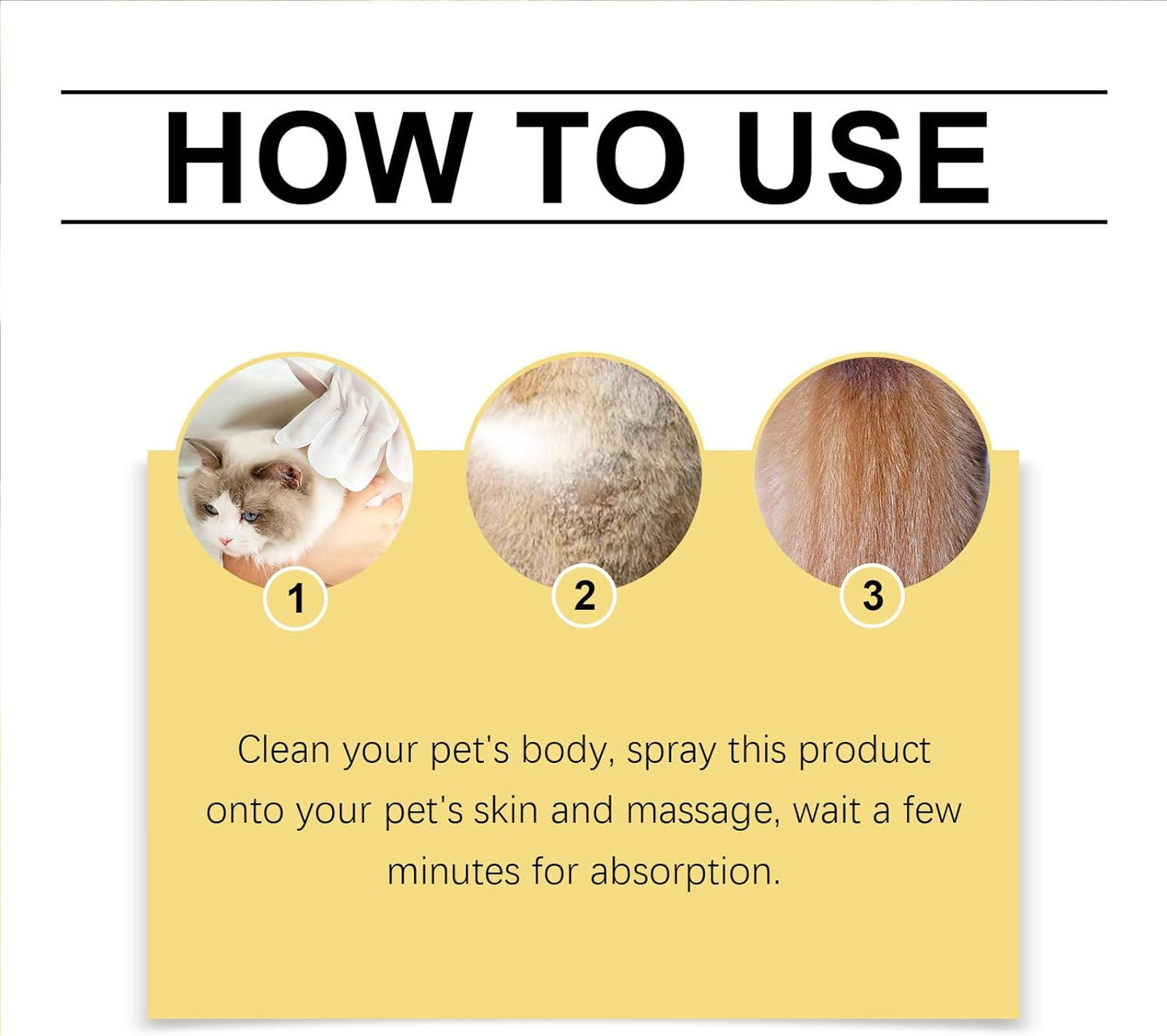 HOW TO USE

1

2

3

Clean your pet's body, spray this product onto your pet's skin and massage, wait a few minutes for absorption.